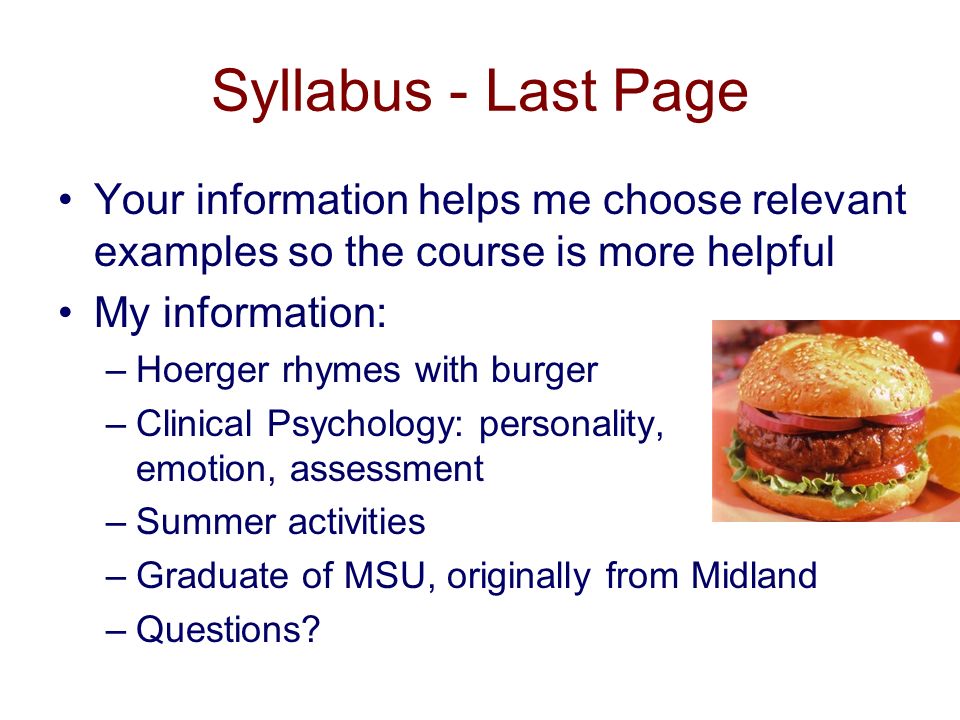 Syllabus - Last Page

• Your information helps me choose relevant examples so the course is more helpful
• My information:
– Hoerger rhymes with burger
– Clinical Psychology: personality, emotion, assessment
– Summer activities
– Graduate of MSU, originally from Midland
– Questions?